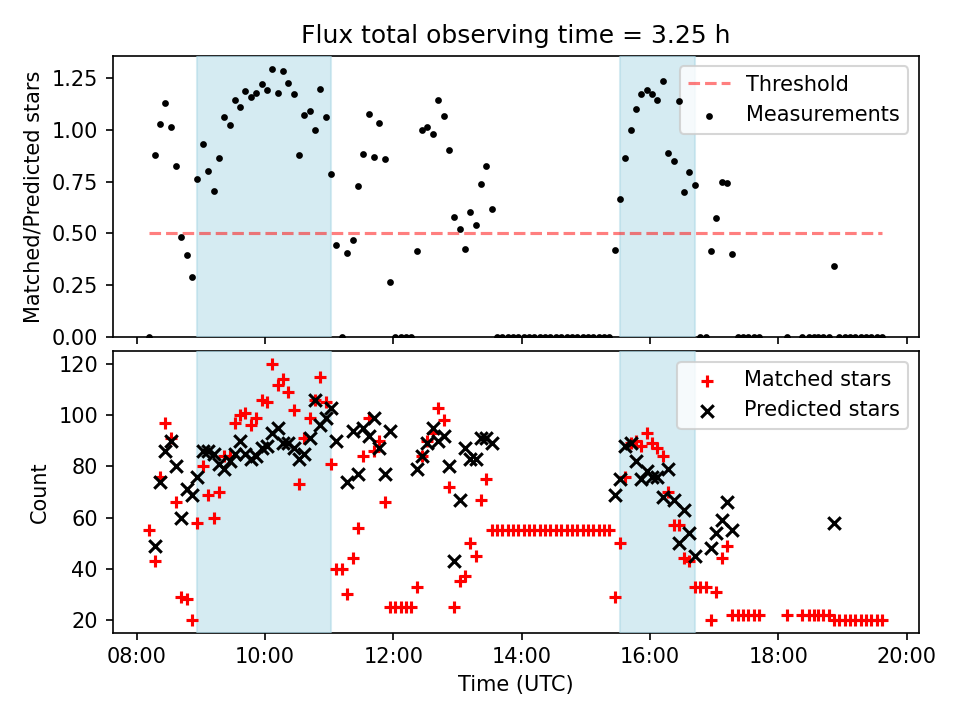 Flux total observing time = 3.25 h

Matched/Predicted stars

1.25
1.00
0.75
0.50
0.25
0.00

Threshold
Measurements

Count

120
100
80
60
40
20

Matched stars
Predicted stars

08:00
10:00
12:00
14:00
16:00
18:00
20:00

Time (UTC)